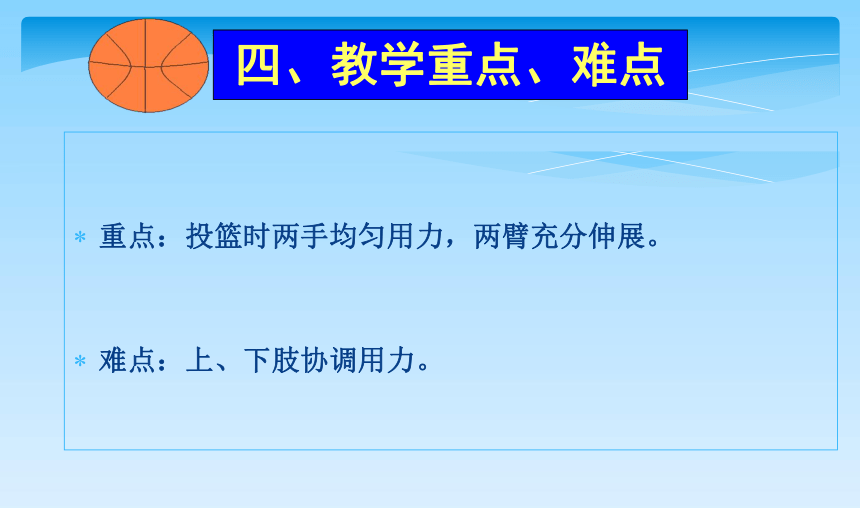 四、教学重点、难点

* 重点：投篮时两手均匀用力，两臂充分伸展。

* 难点：上、下肢协调用力。